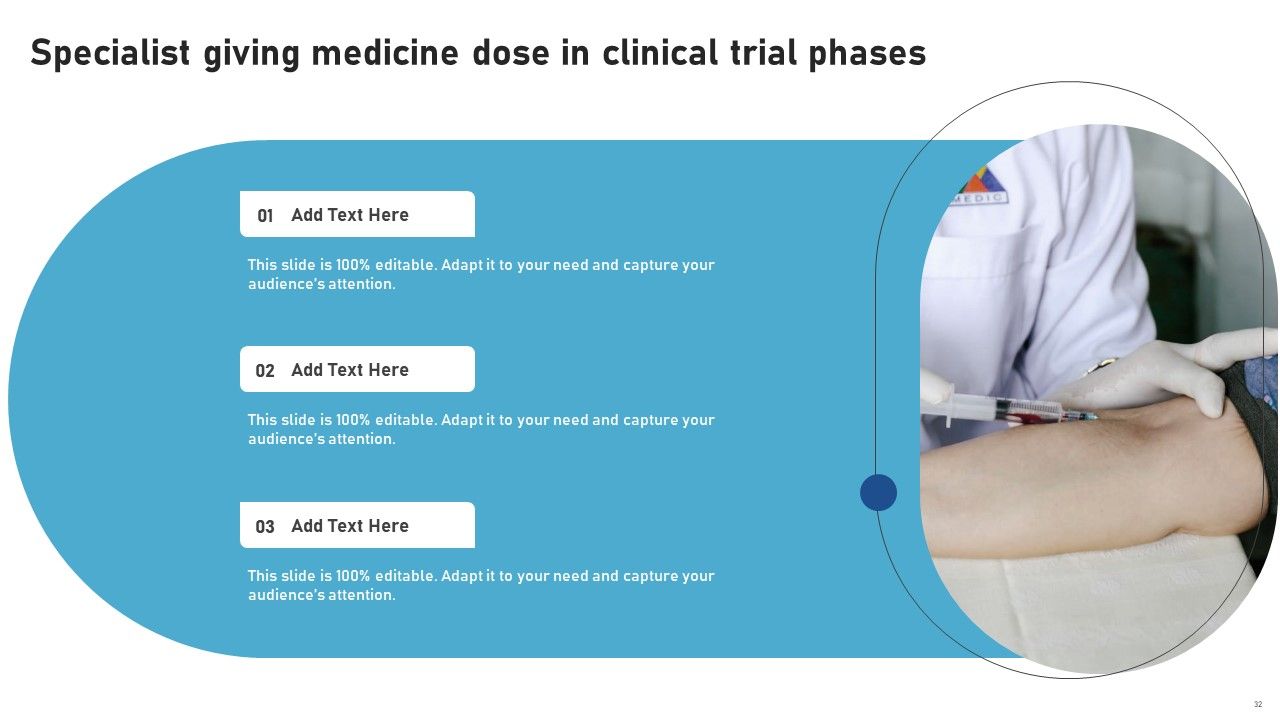 Specialist giving medicine dose in clinical trial phases

01 Add Text Here

This slide is 100% editable. Adapt it to your need and capture your audience's attention.

02 Add Text Here

This slide is 100% editable. Adapt it to your need and capture your audience's attention.

03 Add Text Here

This slide is 100% editable. Adapt it to your need and capture your audience's attention.

MEDIC

32